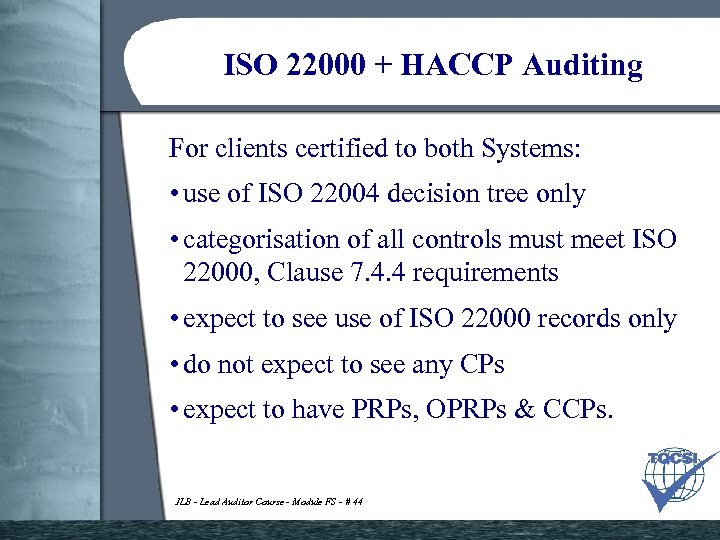 ISO 22000 + HACCP Auditing

For clients certified to both Systems:

• use of ISO 22004 decision tree only

• categorisation of all controls must meet ISO 22000, Clause 7.4.4 requirements

• expect to see use of ISO 22000 records only

• do not expect to see any CPs

• expect to have PRPs, OPRPs & CCPs.

TQCSI

JLB - Lead Auditor Course - Module FS - # 44